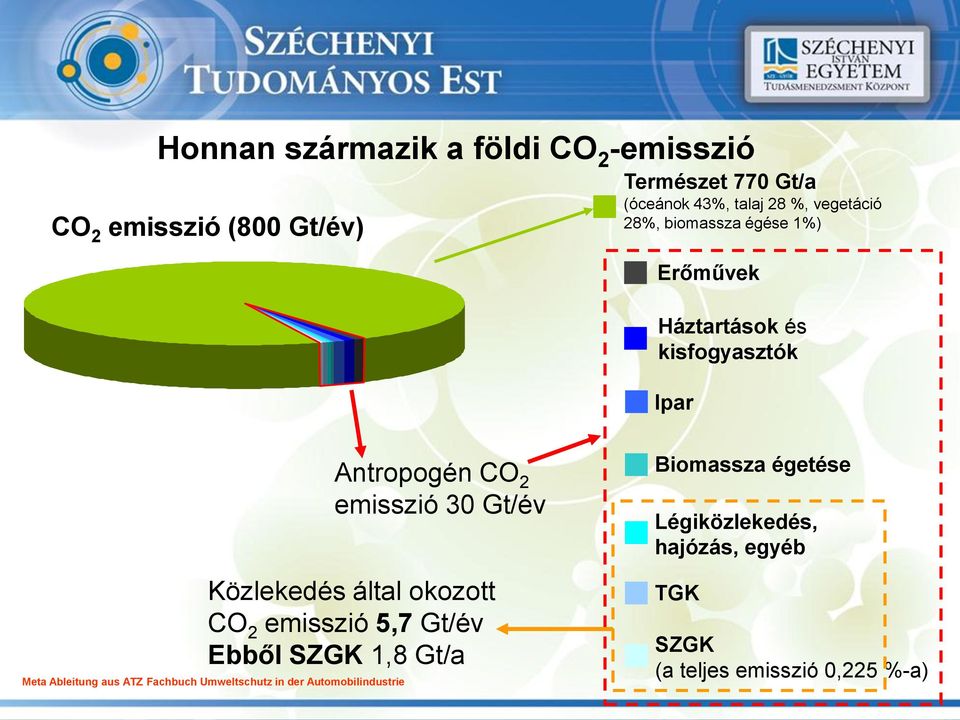 SZÉCHENYI TUDOMÁNYOS EST

SZÉCHENYI ISTVÁN EGYETEM
TUDÁSMENEDZSMENT KÖZPONT

Honnan származik a földi $CO_2$-emisszió

$CO_2$ emisszió (800 Gt/év)

Természet 770 Gt/a
(óceánok 43%, talaj 28 %, vegetáció 28%, biomassza égése 1%)

Erőművek

Háztartások és kisfogyasztók

Ipar

Biomassza égetése

Légiközlekedés, hajózás, egyéb

TGK

SZGK
(a teljes emisszió 0,225 %-a)

Antropogén $CO_2$ emisszió 30 Gt/év

Közlekedés által okozott $CO_2$ emisszió 5,7 Gt/év
Ebből SZGK 1,8 Gt/a

Meta Ableitung aus ATZ Fachbuch Umweltschutz in der Automobilindustrie